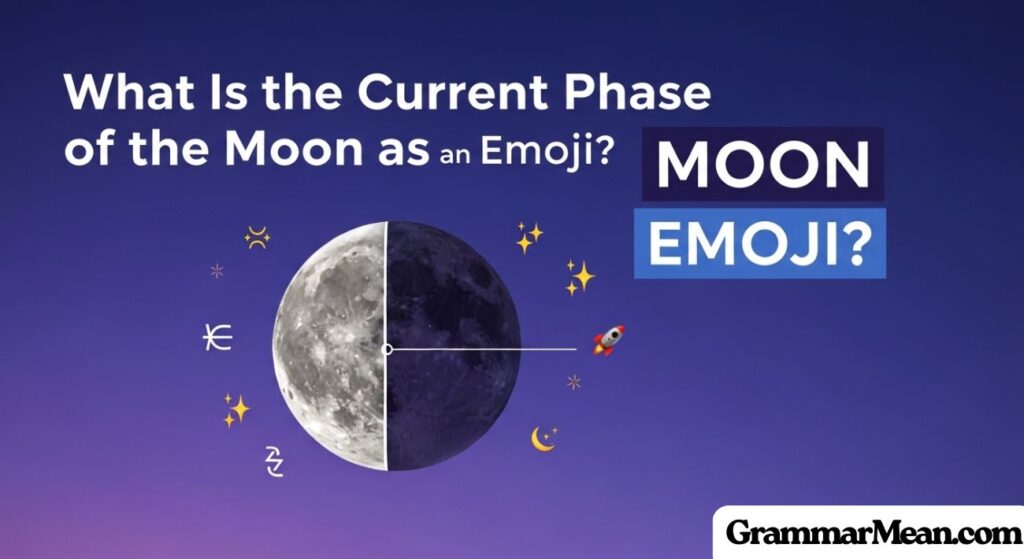 What Is the Current Phase of the Moon as an Emoji?

MOON
EMOJI?

GrammarMean.com